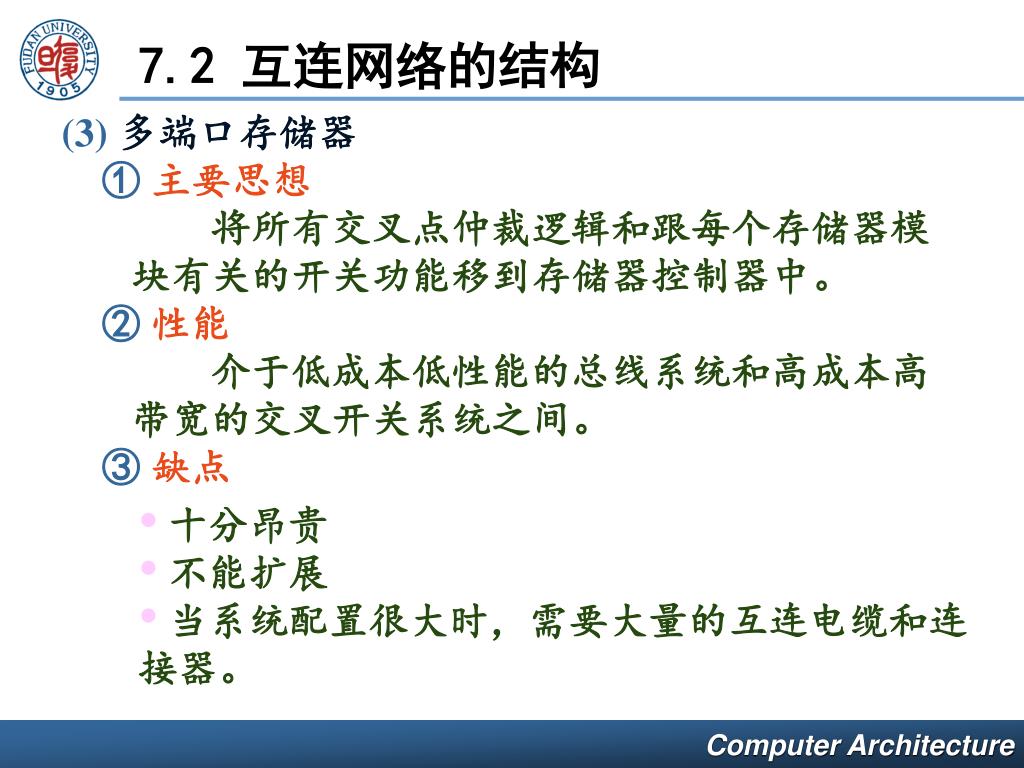 FUDAN UNIVERSITY 1905

7.2 互连网络的结构

(3) 多端口存储器

① 主要思想

将所有交叉点仲裁逻辑和跟每个存储器模块有关的开关功能移到存储器控制器中。

② 性能

介于低成本低性能的总线系统和高成本高带宽的交叉开关系统之间。

③ 缺点

• 十分昂贵
• 不能扩展
• 当系统配置很大时，需要大量的互连电缆和连接器。

Computer Architecture